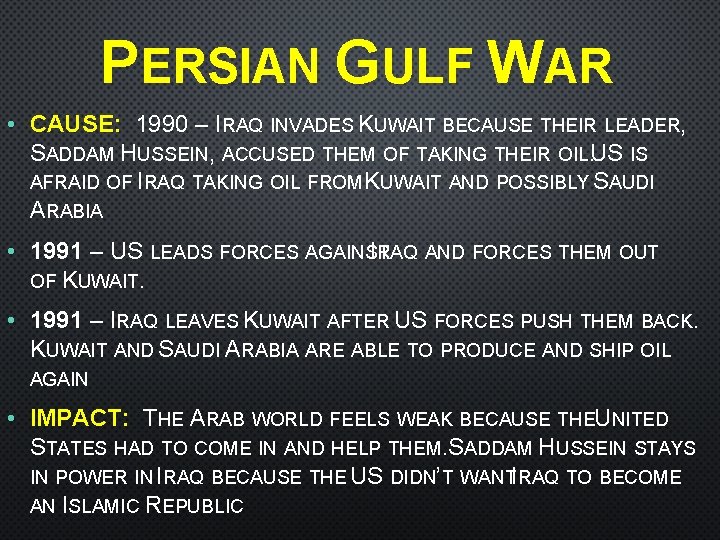 PERSIAN GULF WAR

• CAUSE: 1990 – IRAQ INVADES KUWAIT BECAUSE THEIR LEADER, SADDAM HUSSEIN, ACCUSED THEM OF TAKING THEIR OIL. US IS AFRAID OF IRAQ TAKING OIL FROM KUWAIT AND POSSIBLY SAUDI ARABIA

• 1991 – US LEADS FORCES AGAINST IRAQ AND FORCES THEM OUT OF KUWAIT.

• 1991 – IRAQ LEAVES KUWAIT AFTER US FORCES PUSH THEM BACK. KUWAIT AND SAUDI ARABIA ARE ABLE TO PRODUCE AND SHIP OIL AGAIN

• IMPACT: THE ARAB WORLD FEELS WEAK BECAUSE THE UNITED STATES HAD TO COME IN AND HELP THEM. SADDAM HUSSEIN STAYS IN POWER IN IRAQ BECAUSE THE US DIDN'T WANT IRAQ TO BECOME AN ISLAMIC REPUBLIC